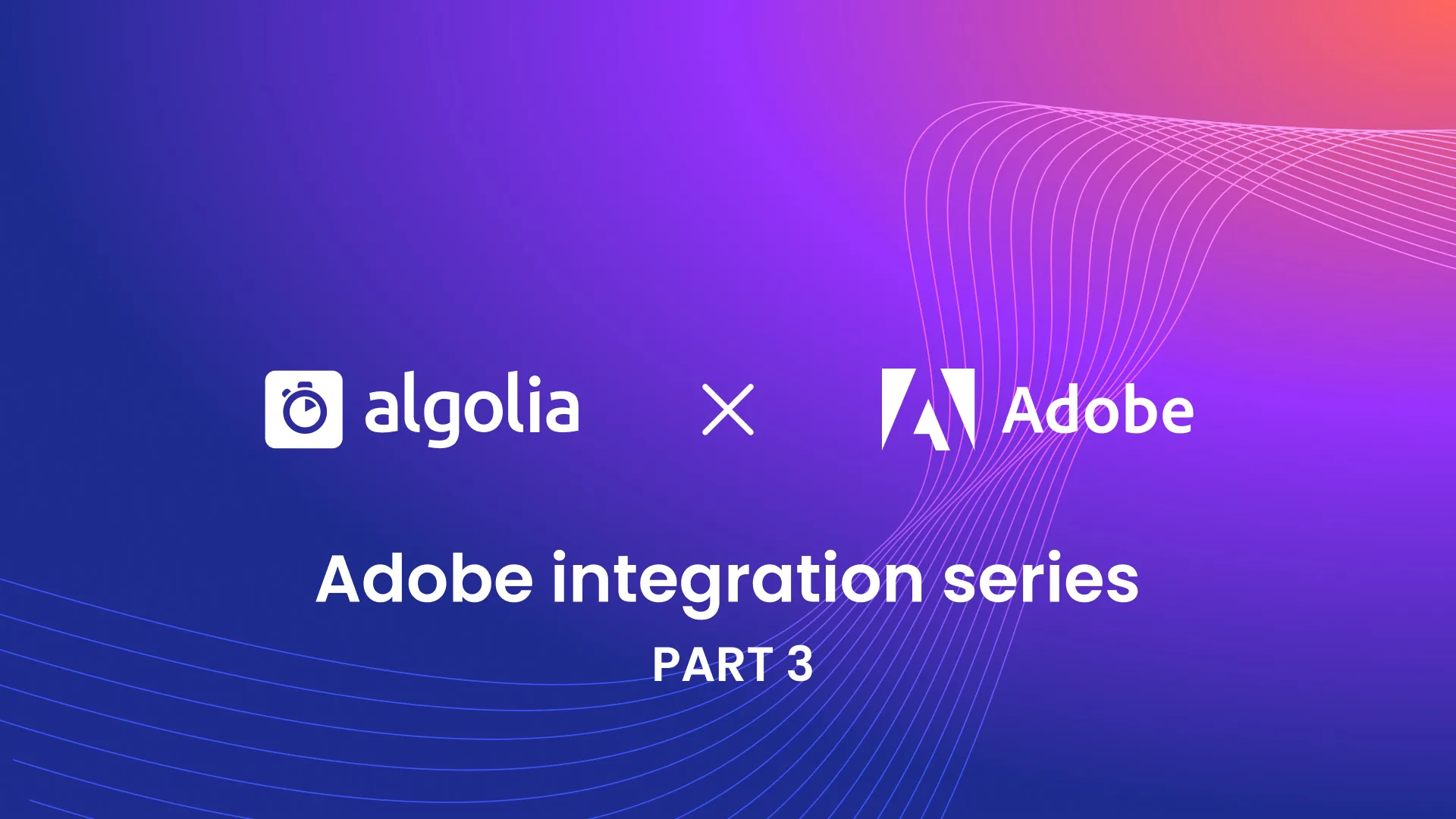 algolia × Adobe

Adobe integration series

PART 3